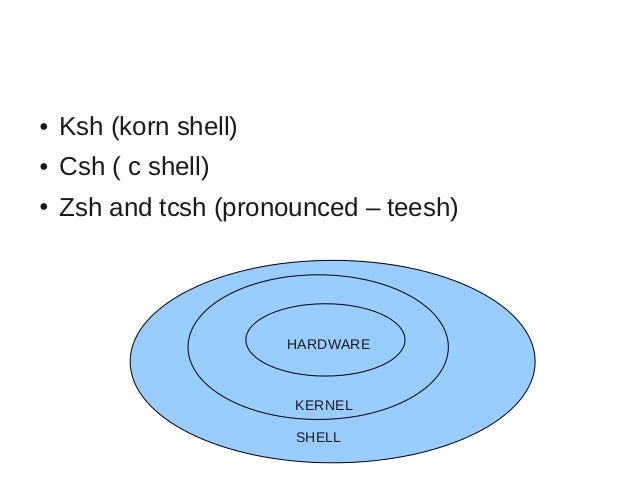 • Ksh (korn shell)
• Csh ( c shell)
• Zsh and tcsh (pronounced – teesh)

HARDWARE

KERNEL

SHELL